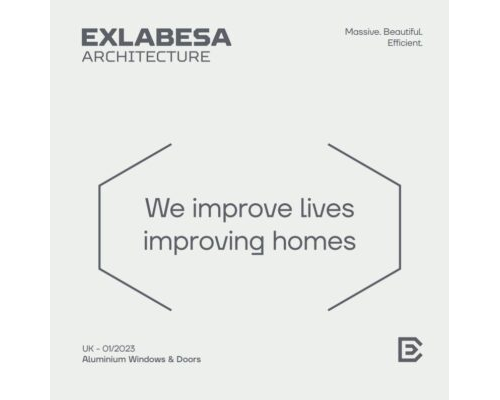 EXLABESA
ARCHITECTURE

Massive. Beautiful.
Efficient.

We improve lives
improving homes

UK - 01/2023
Aluminium Windows & Doors